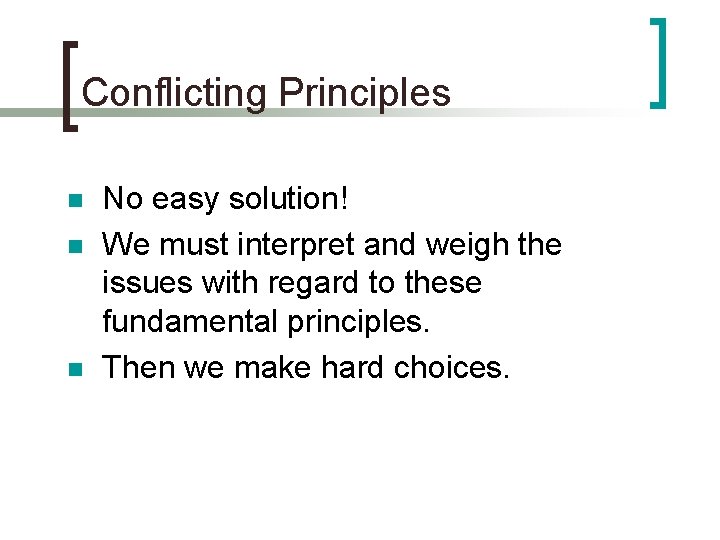 Conflicting Principles

- No easy solution!
- We must interpret and weigh the issues with regard to these fundamental principles.
- Then we make hard choices.